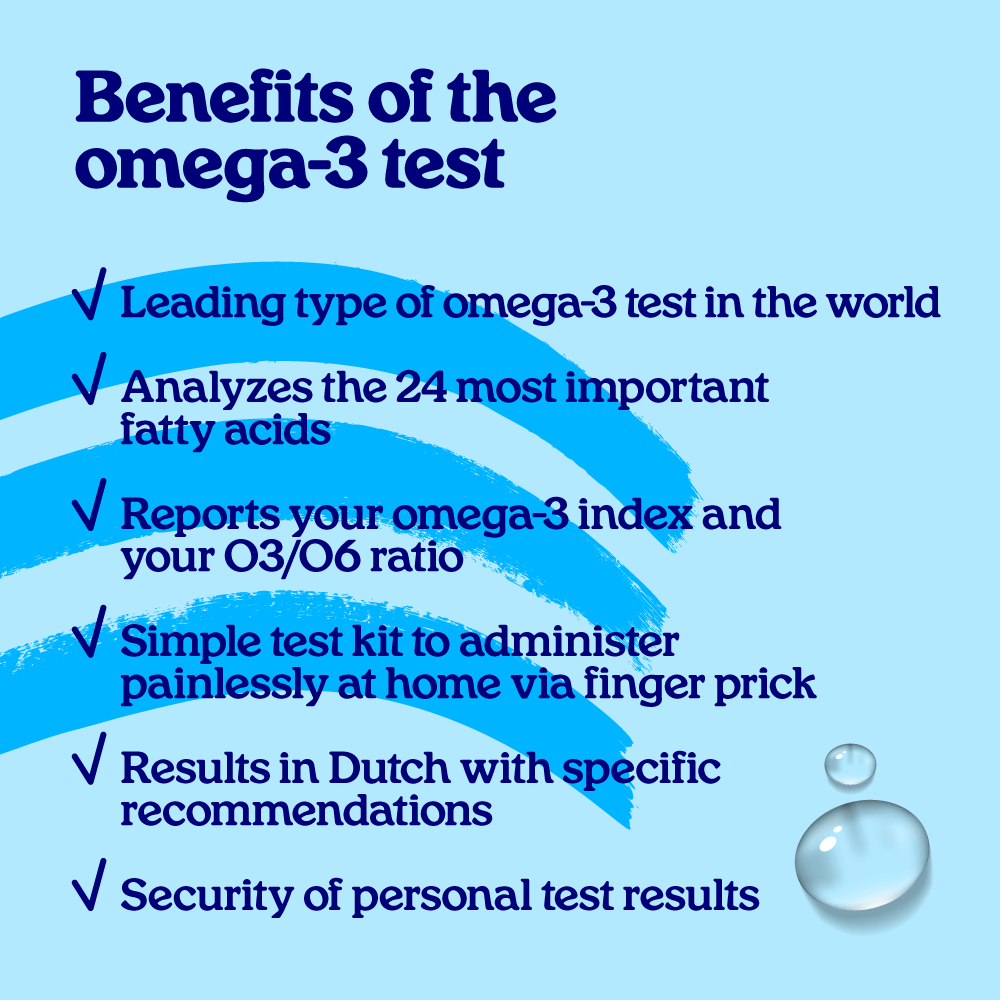 Benefits of the omega-3 test

√ Leading type of omega-3 test in the world

√ Analyzes the 24 most important fatty acids

√ Reports your omega-3 index and your O3/O6 ratio

√ Simple test kit to administer painlessly at home via finger prick

√ Results in Dutch with specific recommendations

√ Security of personal test results